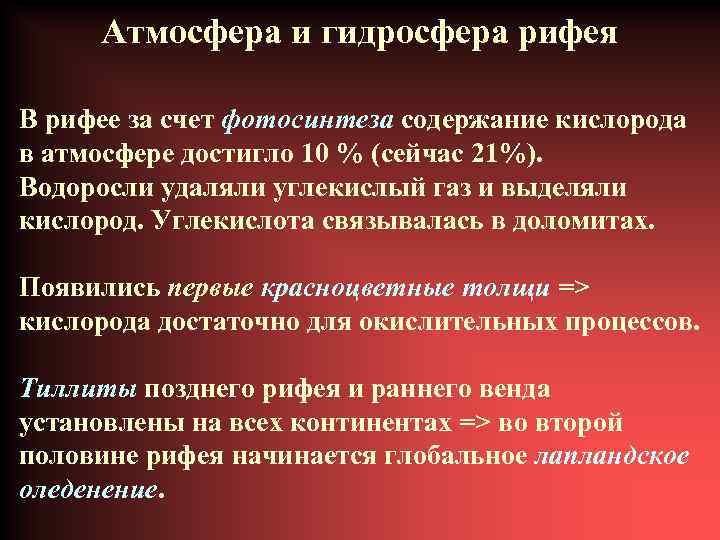 Атмосфера и гидросфера рифея

В рифее за счет фотосинтеза содержание кислорода в атмосфере достигло 10 % (сейчас 21%). Водоросли удаляли углекислый газ и выделяли кислород. Углекислота связывалась в доломитах.

Появились первые красноцветные толщи => кислорода достаточно для окислительных процессов.

Тиллиты позднего рифея и раннего венда установлены на всех континентах => во второй половине рифея начинается глобальное лапландское оледенение.